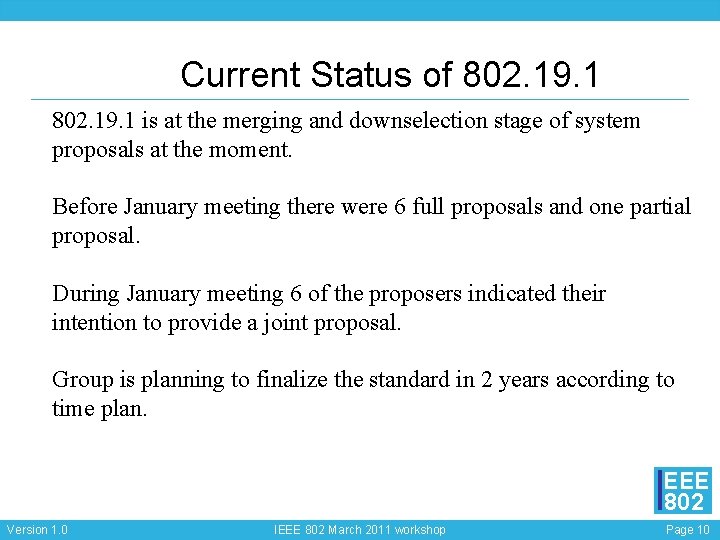 Current Status of 802.19.1

802.19.1 is at the merging and downselection stage of system proposals at the moment.

Before January meeting there were 6 full proposals and one partial proposal.

During January meeting 6 of the proposers indicated their intention to provide a joint proposal.

Group is planning to finalize the standard in 2 years according to time plan.

IEEE 802

Version 1.0

IEEE 802 March 2011 workshop

Page 10